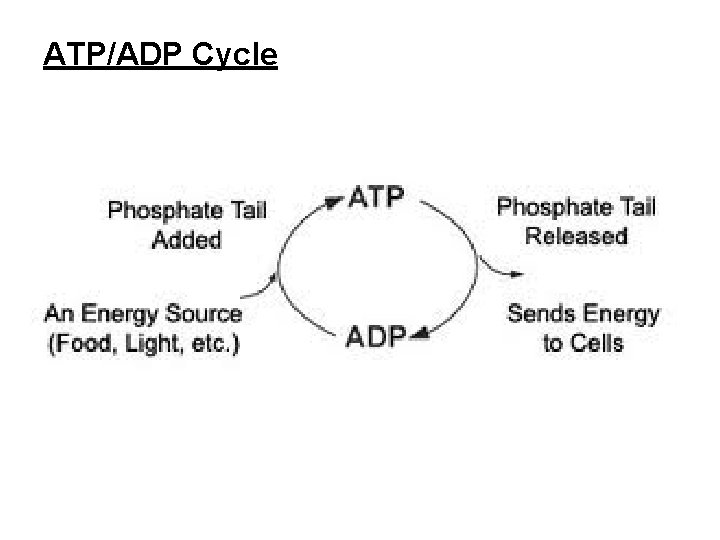 ATP/ADP Cycle

Phosphate Tail
Added

ATP

Phosphate Tail
Released

An Energy Source
(Food, Light, etc.)

ADP

Sends Energy
to Cells